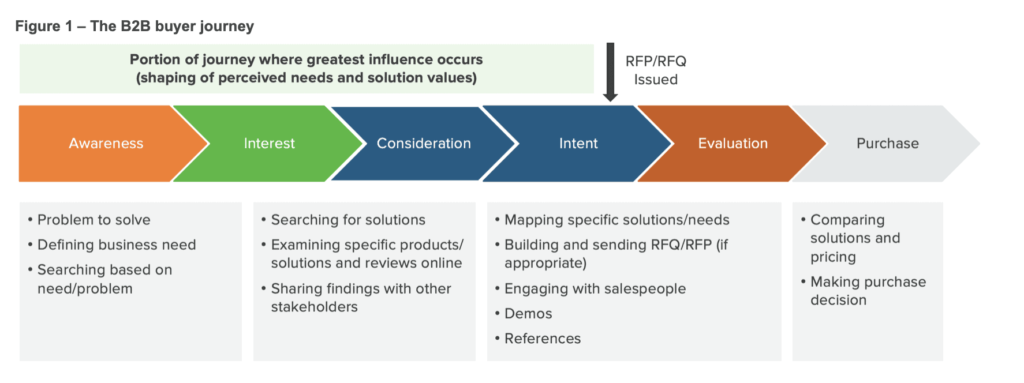 Figure 1 – The B2B buyer journey

Portion of journey where greatest influence occurs (shaping of perceived needs and solution values)

RFP/RFQ Issued

Awareness

Interest

Consideration

Intent

Evaluation

Purchase

• Problem to solve
• Defining business need
• Searching based on need/problem

• Searching for solutions
• Examining specific products/ solutions and reviews online
• Sharing findings with other stakeholders

• Mapping specific solutions/needs
• Building and sending RFQ/RFP (if appropriate)
• Engaging with salespeople
• Demos
• References

• Comparing solutions and pricing
• Making purchase decision